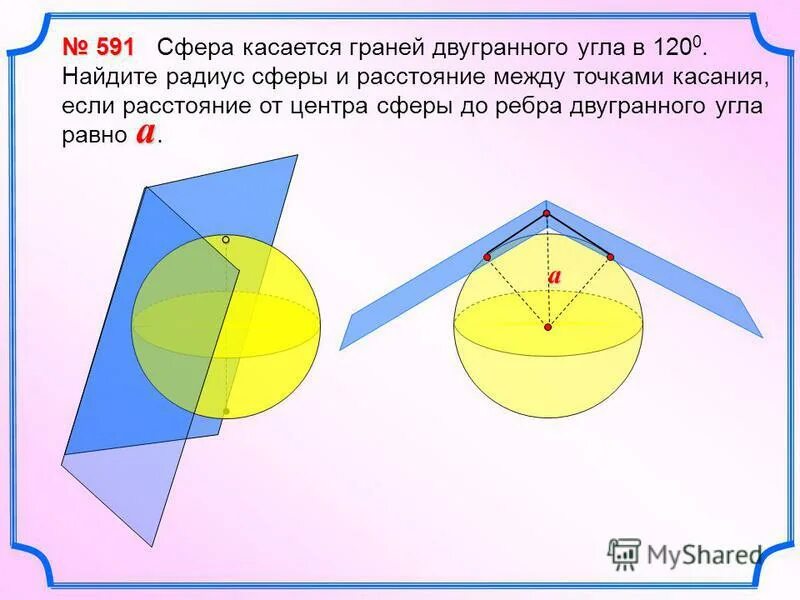 № 591 Сфера касается граней двугранного угла в $120^0$. Найдите радиус сферы и расстояние между точками касания, если расстояние от центра сферы до ребра двугранного угла равно $a$.

$a$

MyShared